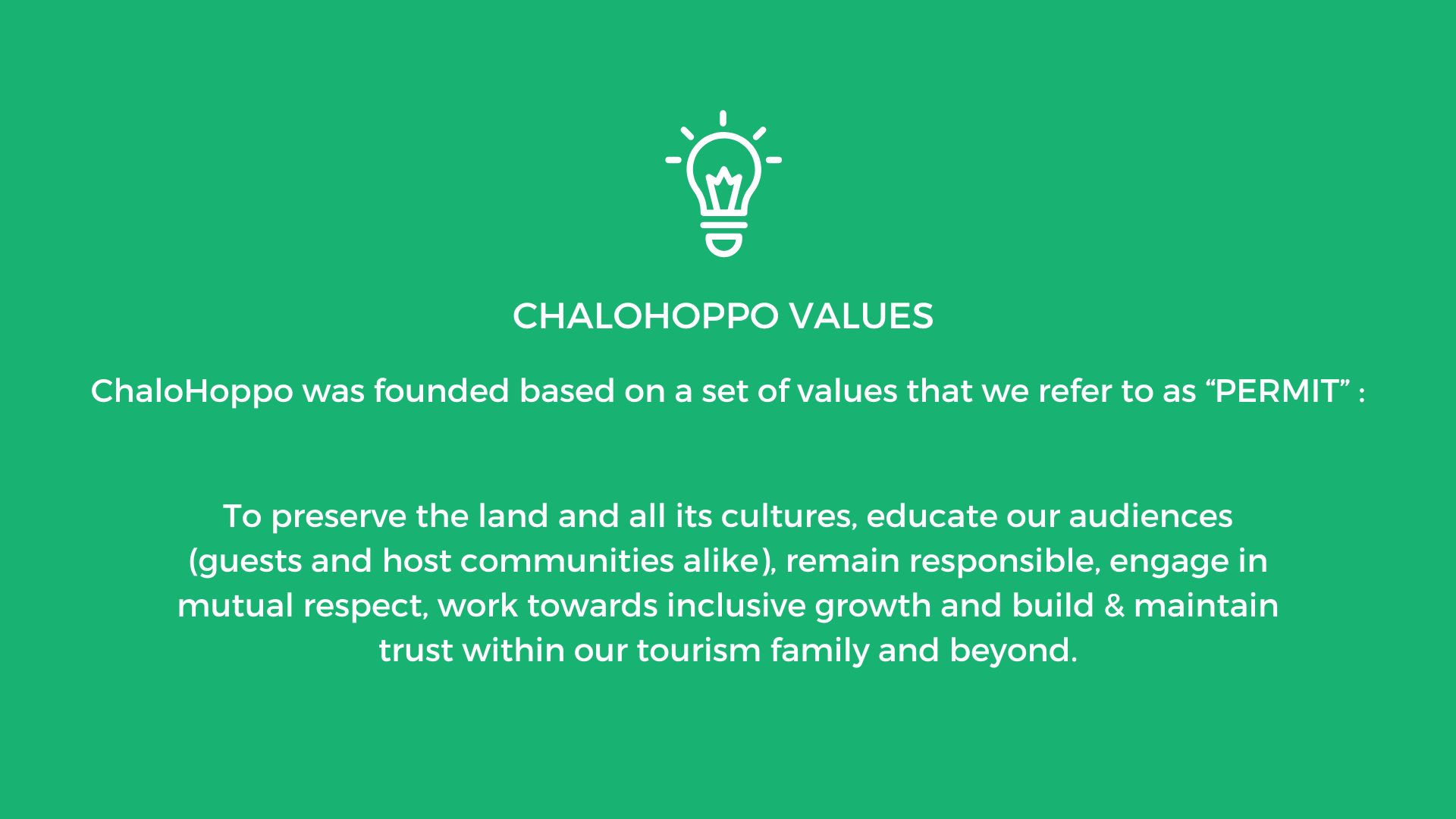 CHALOHOPPO VALUES

ChaloHoppo was founded based on a set of values that we refer to as “PERMIT” :

To preserve the land and all its cultures, educate our audiences (guests and host communities alike), remain responsible, engage in mutual respect, work towards inclusive growth and build & maintain trust within our tourism family and beyond.